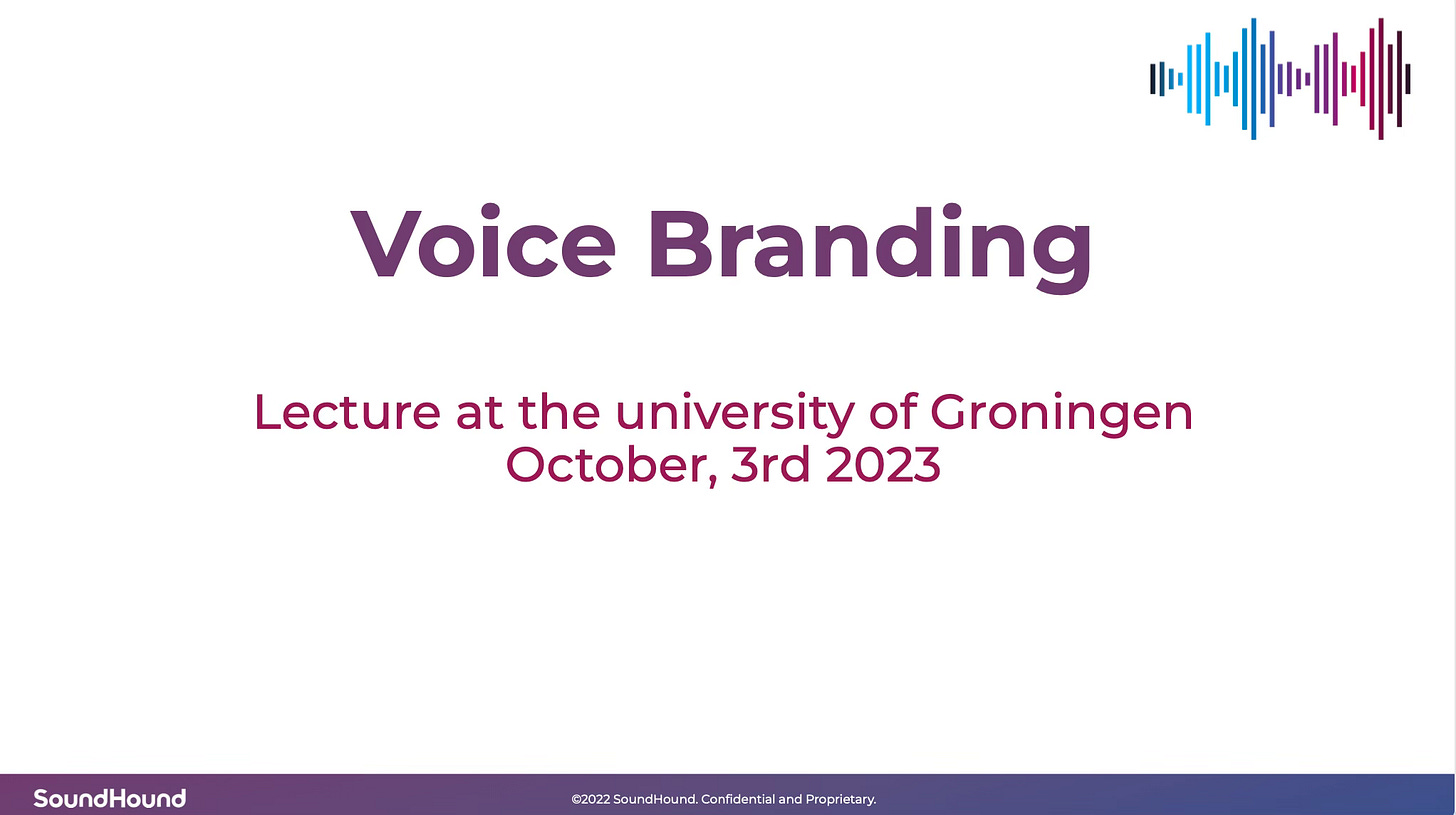 Voice Branding

Lecture at the university of Groningen
October, 3rd 2023

SoundHound

©2022 SoundHound. Confidential and Proprietary.